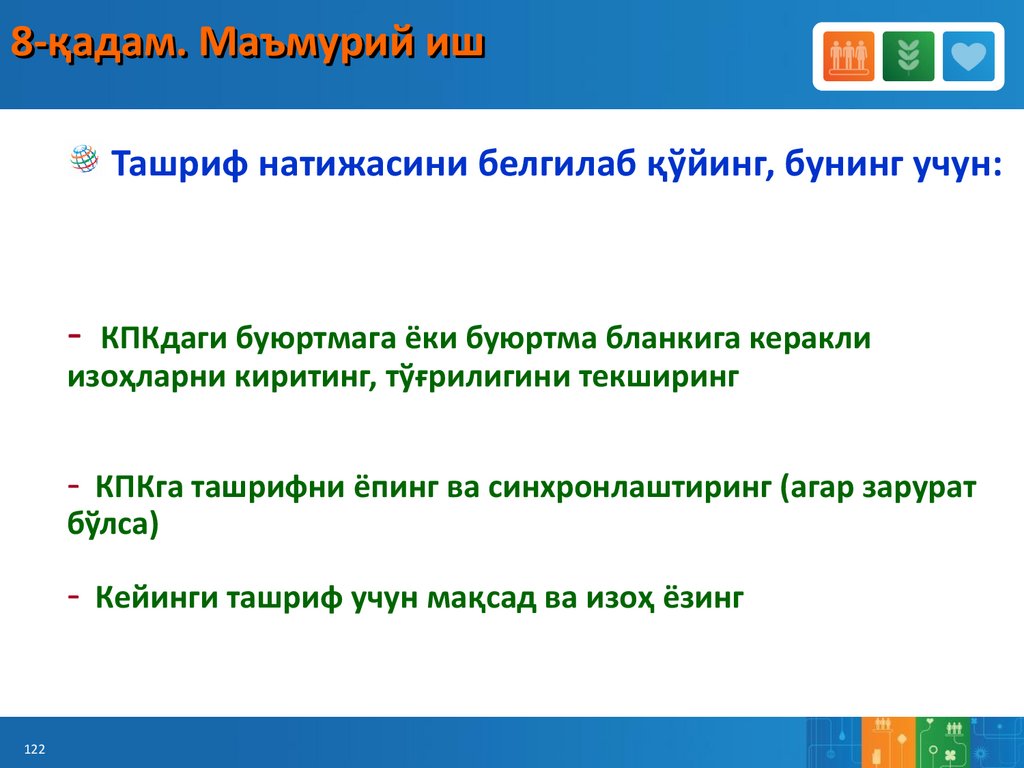 8-қадам. Маъмурий иш

Ташриф натижасини белгилаб қўйинг, бунинг учун:

- КПКдаги буюртмага ёки буюртма бланкига керакли изоҳларни киритинг, тўғрилигини текширинг

- КПКга ташрифни ёпинг ва синхронлаштиринг (агар зарурат бўлса)

- Кейинги ташриф учун мақсад ва изоҳ ёзинг

122